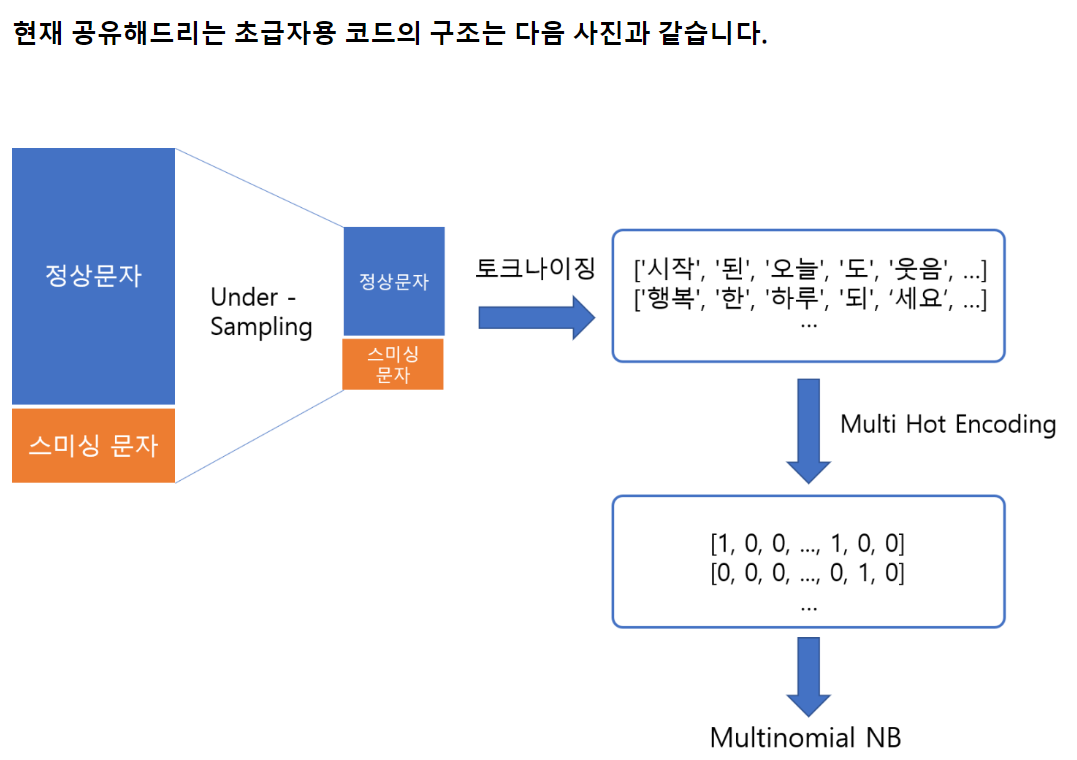 현재 공유해드리는 초급자용 코드의 구조는 다음 사진과 같습니다.

정상문자

스미싱 문자

Under - Sampling

정상문자

스미싱 문자

토크나이징

['시작', '된', '오늘', '도', '웃음', ...]
['행복', '한', '하루', '되', '세요', ...]
...

Multi Hot Encoding

[1, 0, 0, ..., 1, 0, 0]
[0, 0, 0, ..., 0, 1, 0]
...

Multinomial NB